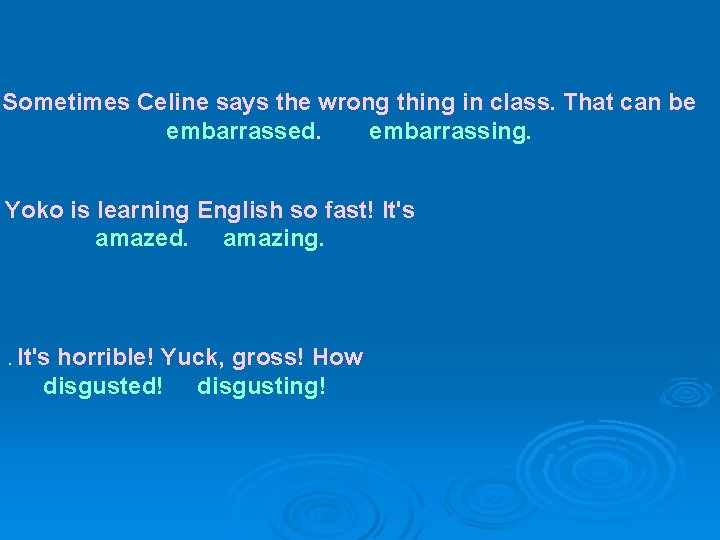 Sometimes Celine says the wrong thing in class. That can be
embarrassed. embarrassing.

Yoko is learning English so fast! It's
amazed. amazing.

. It's horrible! Yuck, gross! How
disgusted! disgusting!